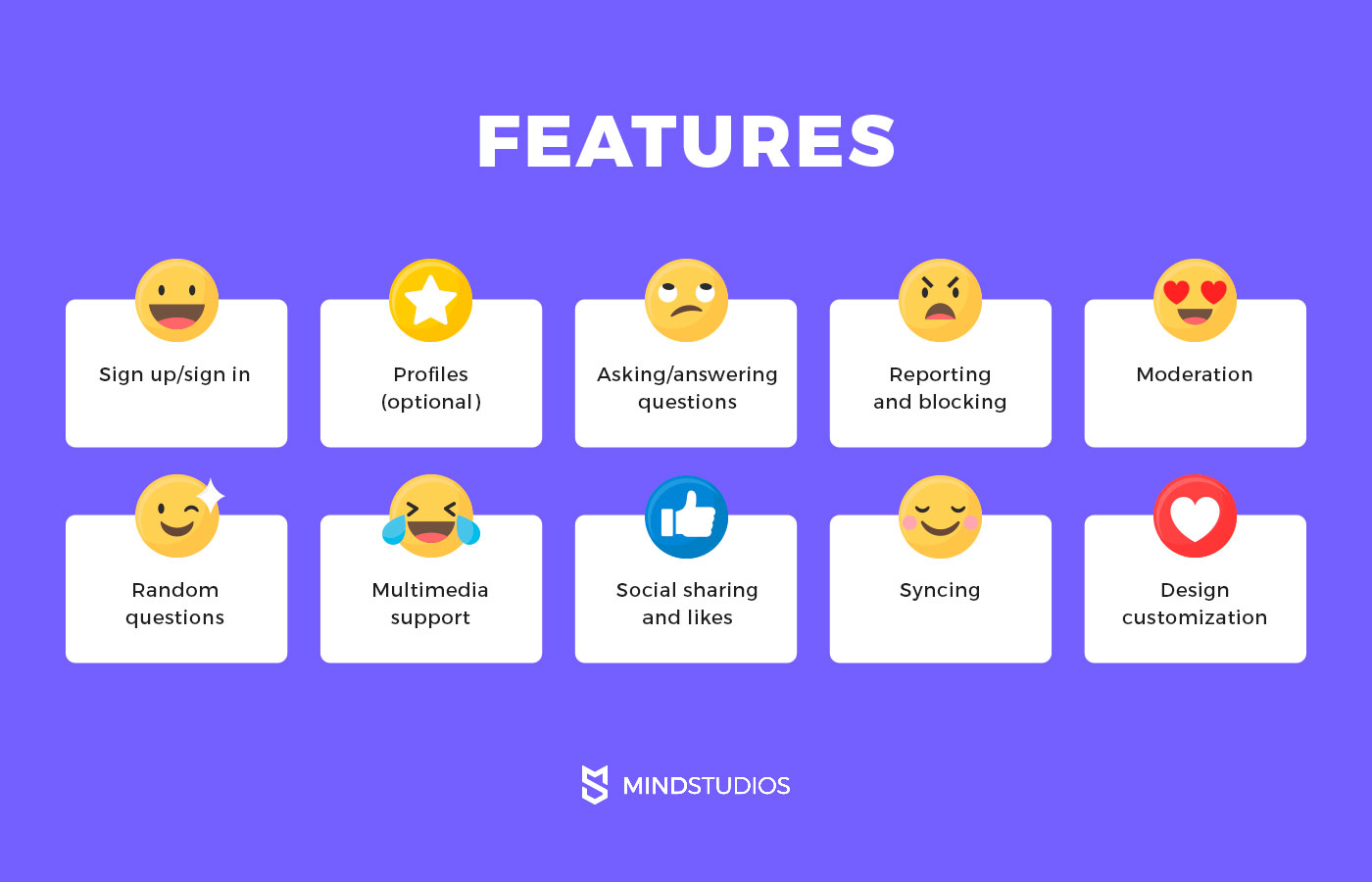 FEATURES

Sign up/sign in

Profiles (optional)

Asking/answering questions

Reporting and blocking

Moderation

Random questions

Multimedia support

Social sharing and likes

Syncing

Design customization

MINDSTUDIOS